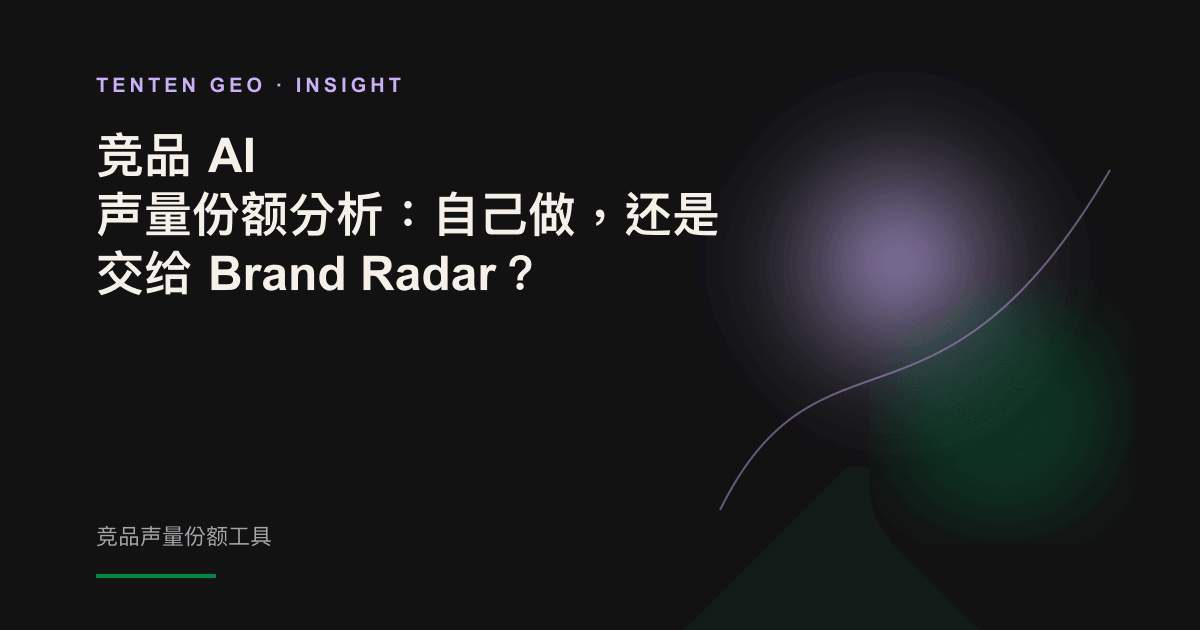 TENTEN GEO · INSIGHT

竞品 AI 声量份额分析：自己做，还是交给 Brand Radar？

竞品声量份额工具